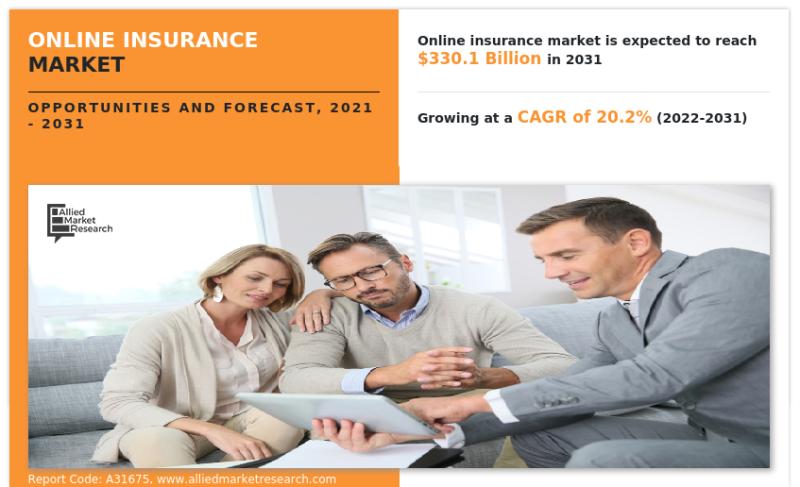 ONLINE INSURANCE MARKET

OPPORTUNITIES AND FORECAST, 2021 - 2031

Online insurance market is expected to reach $330.1 Billion in 2031

Growing at a CAGR of 20.2% (2022-2031)

Allied Market Research

Report Code: A31675, www.alliedmarketresearch.com